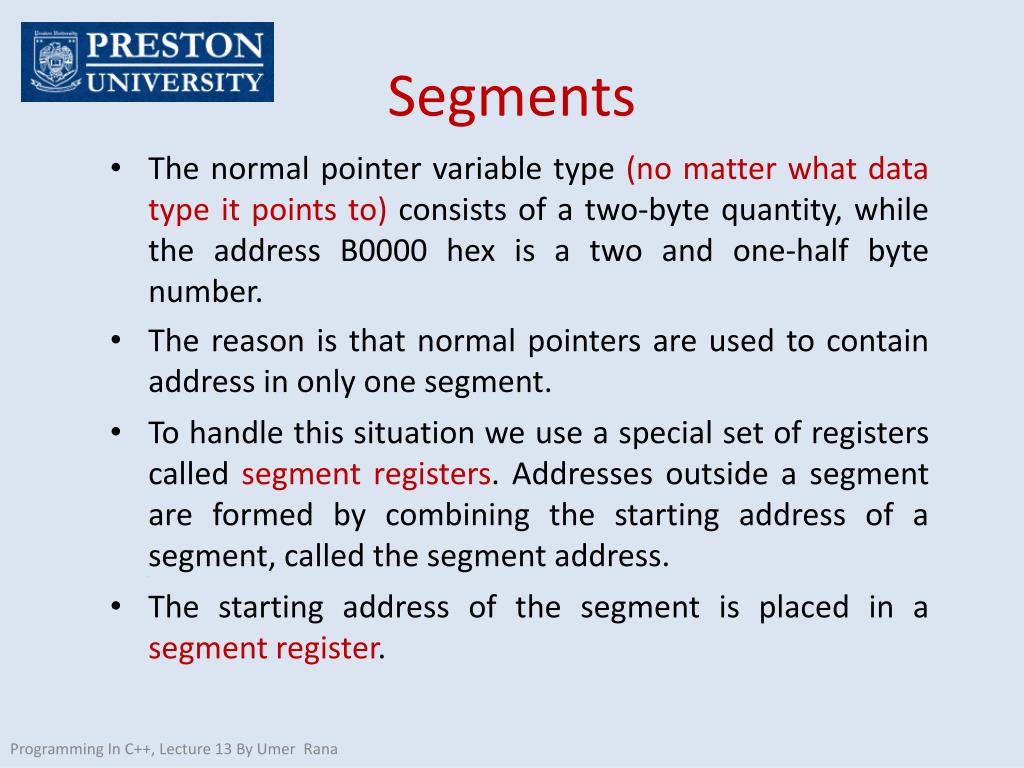 PRESTON UNIVERSITY

Segments

• The normal pointer variable type (no matter what data type it points to) consists of a two-byte quantity, while the address B0000 hex is a two and one-half byte number.

• The reason is that normal pointers are used to contain address in only one segment.

• To handle this situation we use a special set of registers called segment registers. Addresses outside a segment are formed by combining the starting address of a segment, called the segment address.

• The starting address of the segment is placed in a segment register.

Programming In C++, Lecture 13 By Umer Rana